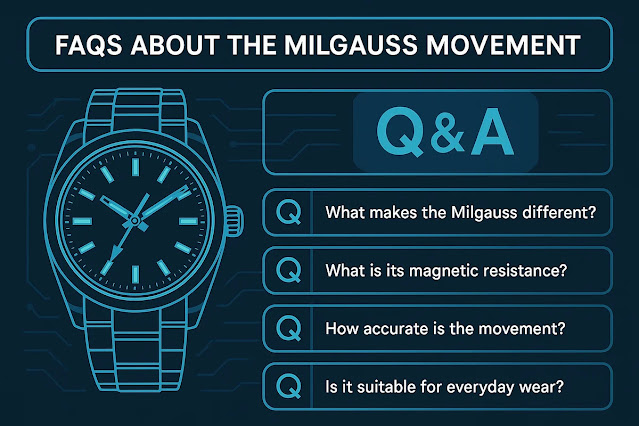 FAQS ABOUT THE MILGAUSS MOVEMENT

Q&A

Q What makes the Milgauss different?

Q What is its magnetic resistance?

Q How accurate is the movement?

Q Is it suitable for everyday wear?